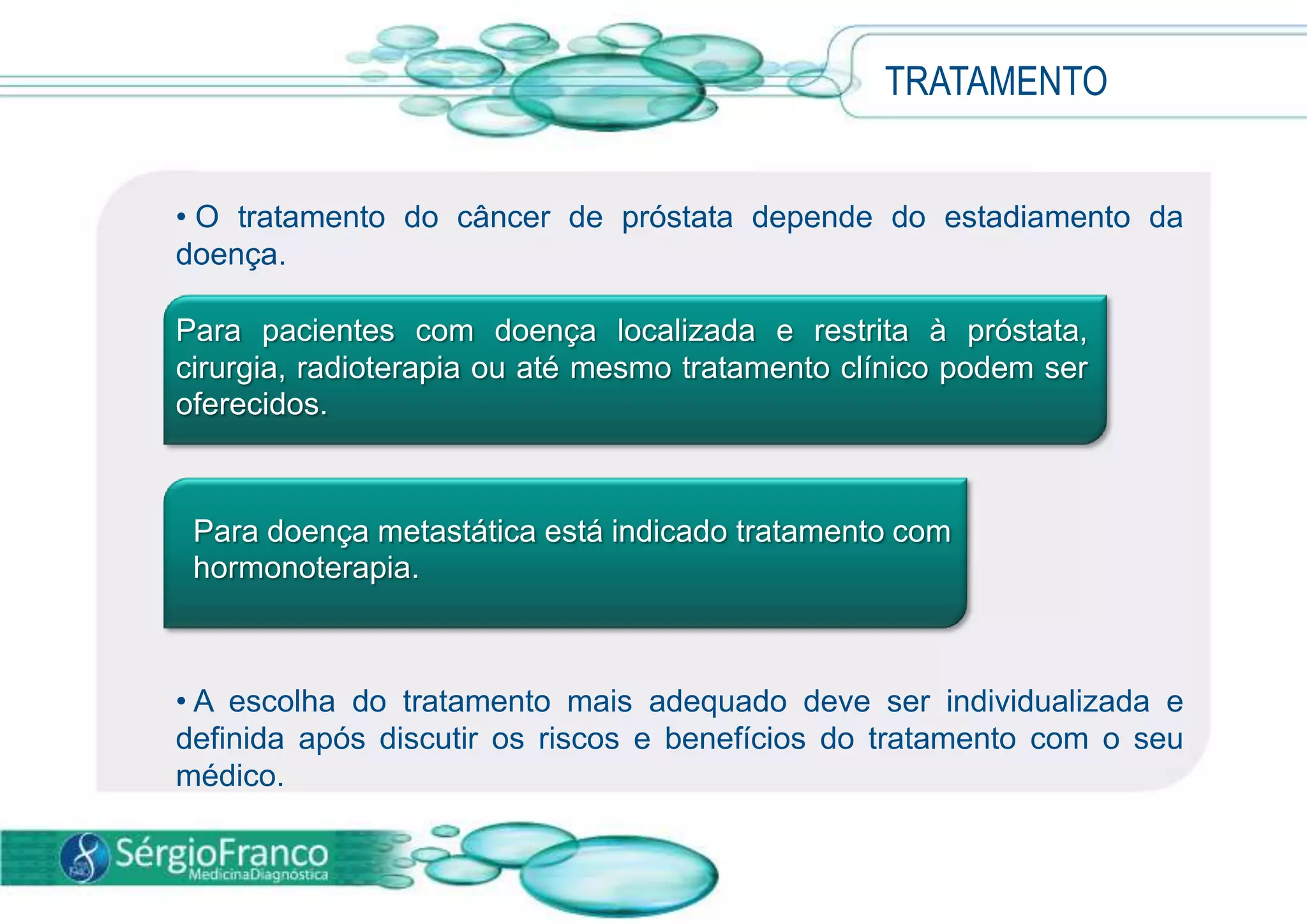 TRATAMENTO

• O tratamento do câncer de próstata depende do estadiamento da doença.

Para pacientes com doença localizada e restrita à próstata, cirurgia, radioterapia ou até mesmo tratamento clínico podem ser oferecidos.

Para doença metastática está indicado tratamento com hormonoterapia.

• A escolha do tratamento mais adequado deve ser individualizada e definida após discutir os riscos e benefícios do tratamento com o seu médico.

SérgioFranco
MedicinaDiagnóstica